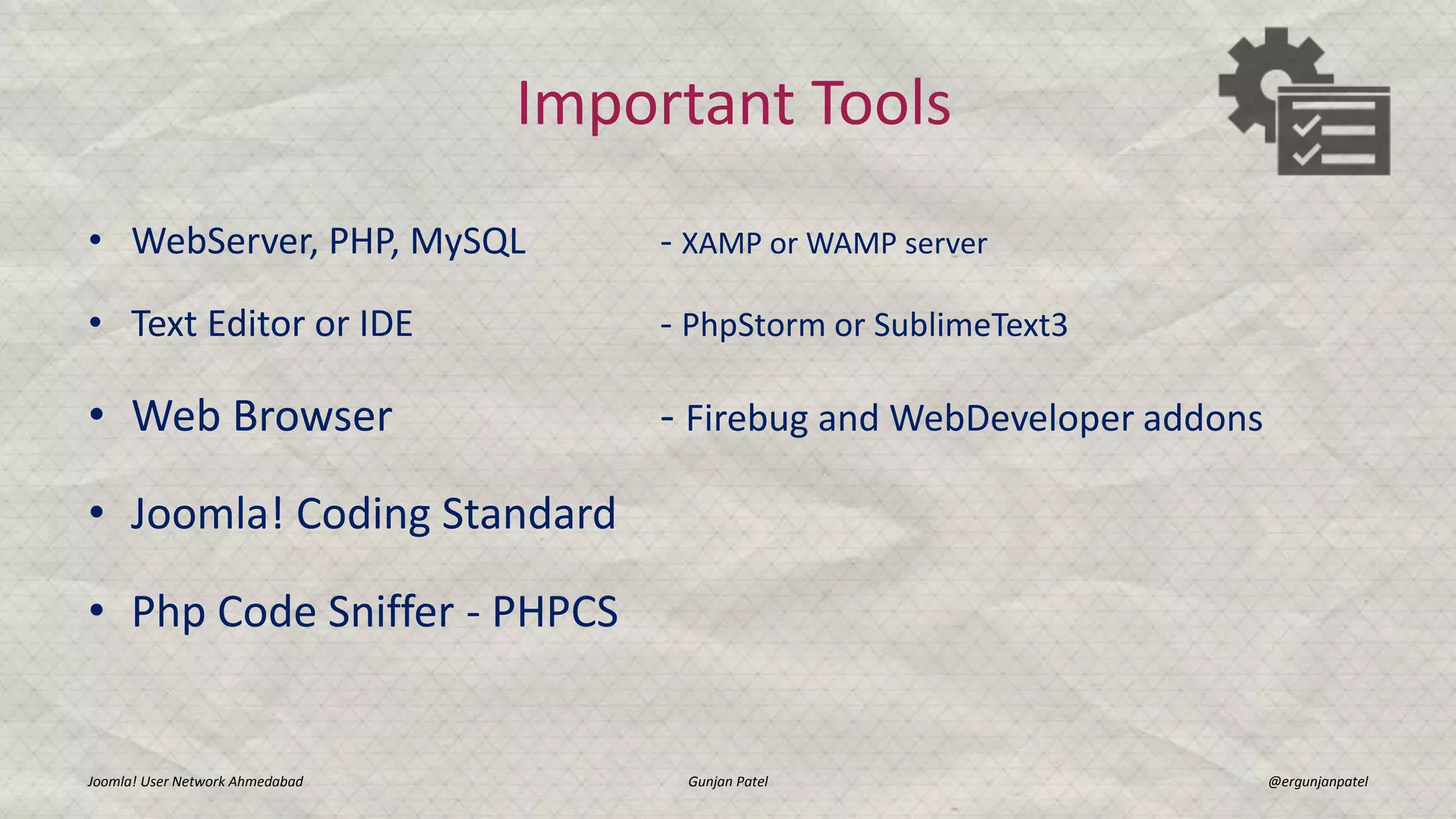 Important Tools

• WebServer, PHP, MySQL - XAMP or WAMP server

• Text Editor or IDE - PhpStorm or SublimeText3

• Web Browser - Firebug and WebDeveloper addons

• Joomla! Coding Standard

• Php Code Sniffer - PHPCS

Joomla! User Network Ahmedabad

Gunjan Patel

@ergunjanpatel